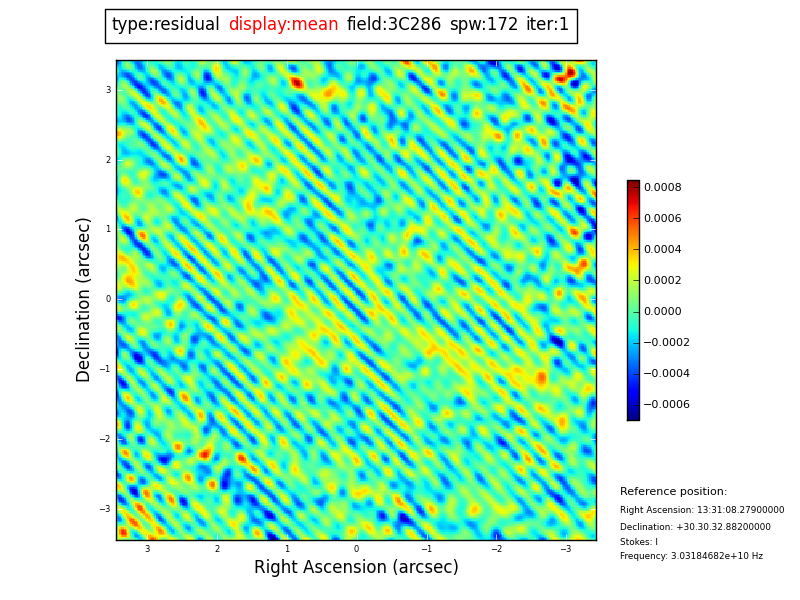 type:residual display:mean field:3C286 spw:172 iter:1

Declination (arcsec)

3
2
1
0
−1
−2
−3

3 2 1 0 −1 −2 −3

Right Ascension (arcsec)

0.0008
0.0006
0.0004
0.0002
0.0000
−0.0002
−0.0004
−0.0006

Reference position:
Right Ascension: 13:31:08.27900000
Declination: +30.30.32.88200000
Stokes: I
Frequency: 3.03184682e+10 Hz